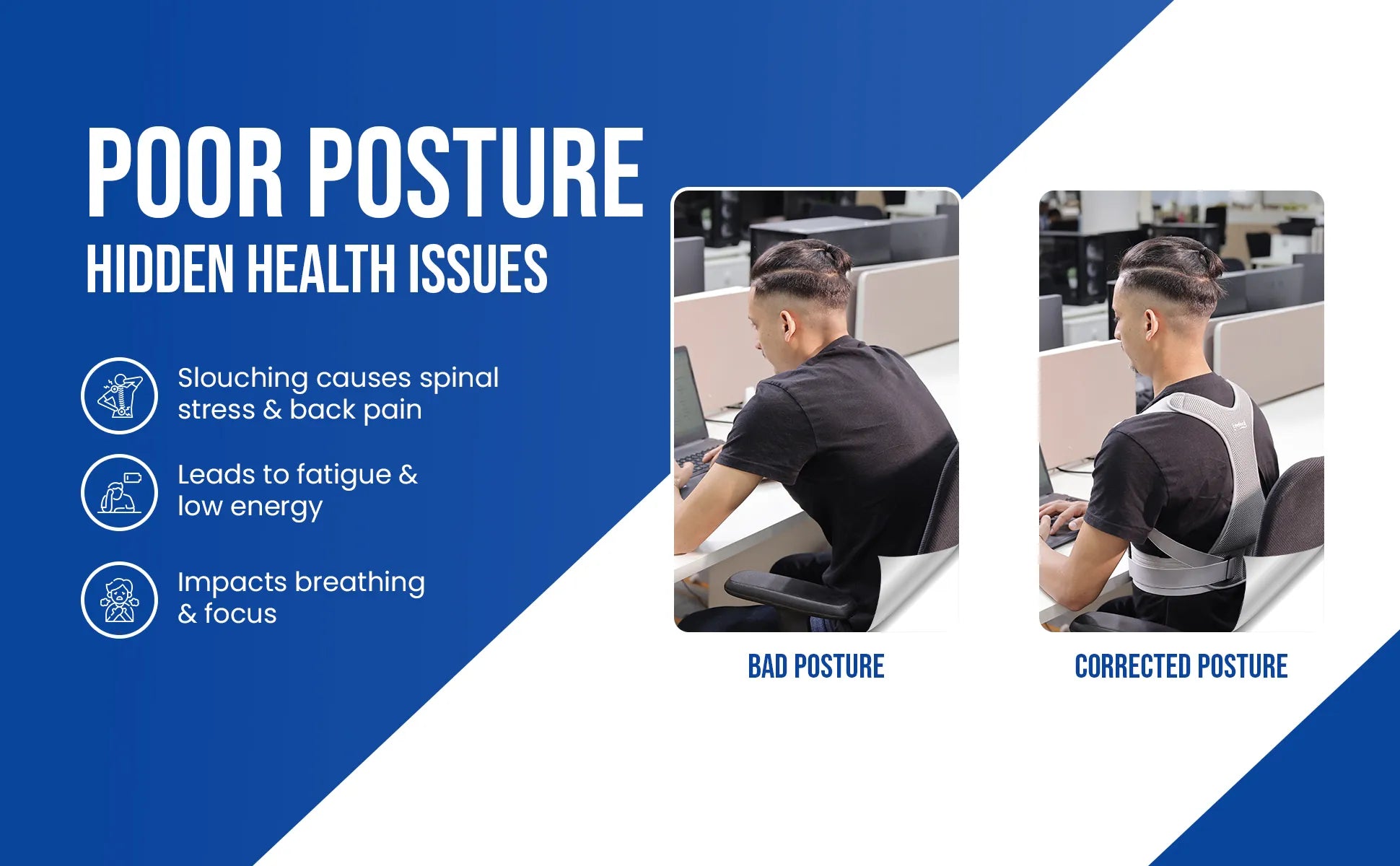 POOR POSTURE
HIDDEN HEALTH ISSUES

Slouching causes spinal stress & back pain

Leads to fatigue & low energy

Impacts breathing & focus

BAD POSTURE

CORRECTED POSTURE